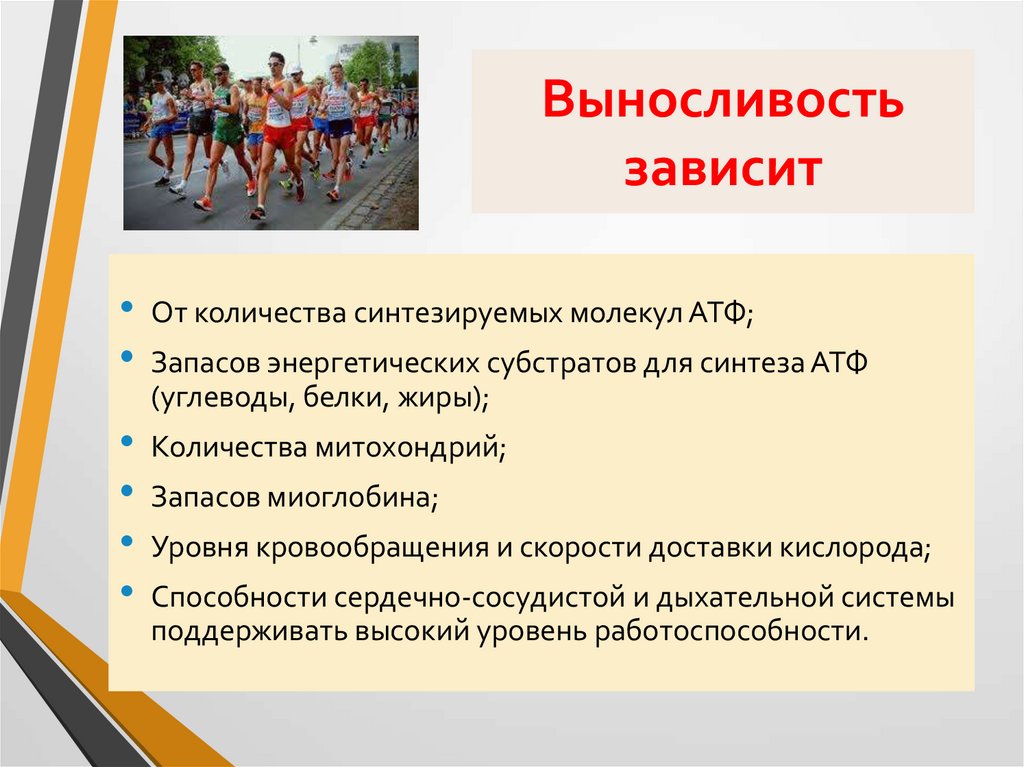 Выносливость зависит

• От количества синтезируемых молекул АТФ;
• Запасов энергетических субстратов для синтеза АТФ (углеводы, белки, жиры);
• Количества митохондрий;
• Запасов миоглобина;
• Уровня кровообращения и скорости доставки кислорода;
• Способности сердечно-сосудистой и дыхательной системы поддерживать высокий уровень работоспособности.